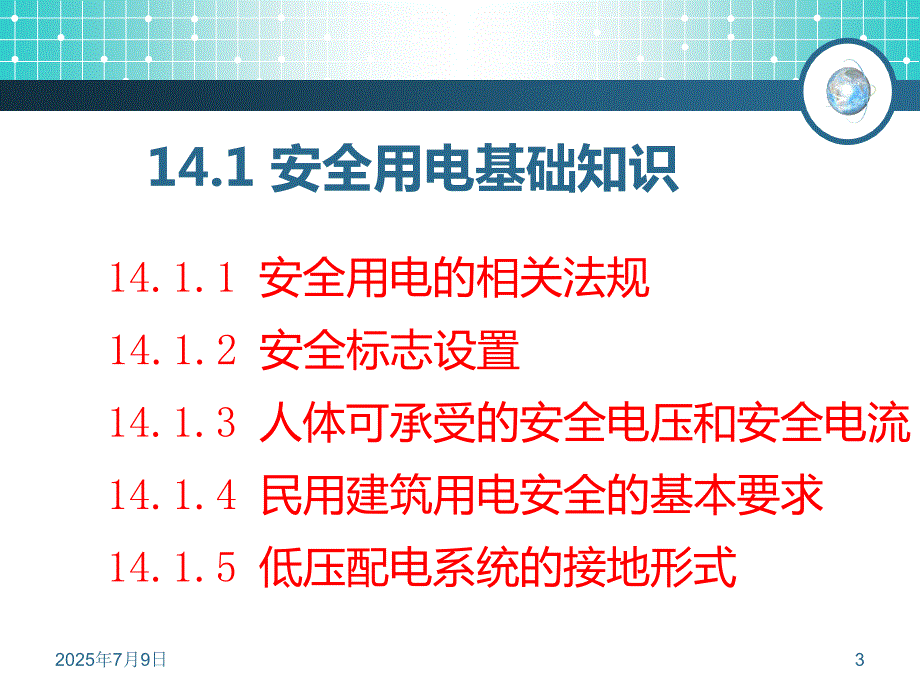 14.1 安全用电基础知识

14.1.1 安全用电的相关法规

14.1.2 安全标志设置

14.1.3 人体可承受的安全电压和安全电流

14.1.4 民用建筑用电安全的基本要求

14.1.5 低压配电系统的接地形式

2025年7月9日

3